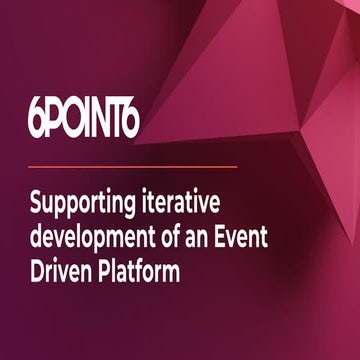 6POINT6

Supporting iterative development of an Event Driven Platform